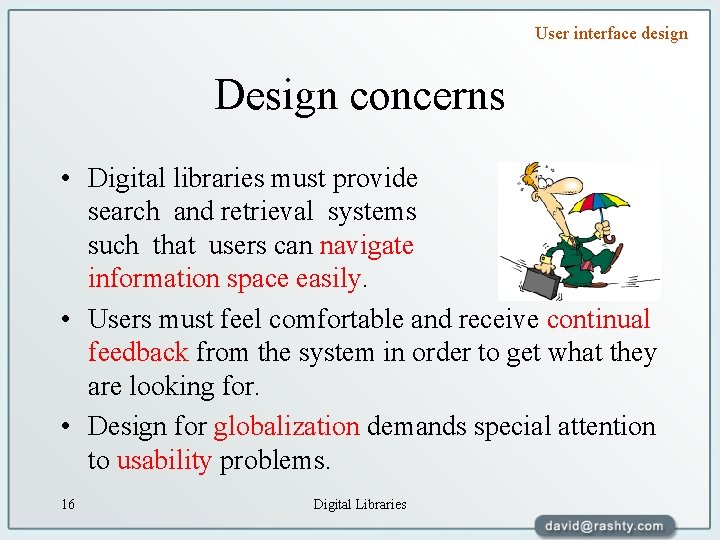 User interface design

Design concerns

• Digital libraries must provide search and retrieval systems such that users can navigate information space easily.

• Users must feel comfortable and receive continual feedback from the system in order to get what they are looking for.

• Design for globalization demands special attention to usability problems.

16

Digital Libraries

david@rashty.com